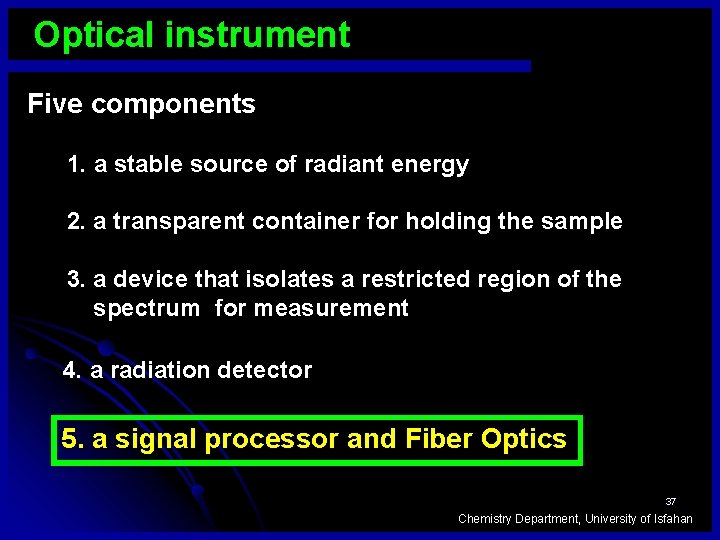 Optical instrument

Five components

1. a stable source of radiant energy

2. a transparent container for holding the sample

3. a device that isolates a restricted region of the spectrum for measurement

4. a radiation detector

5. a signal processor and Fiber Optics

37

Chemistry Department, University of Isfahan